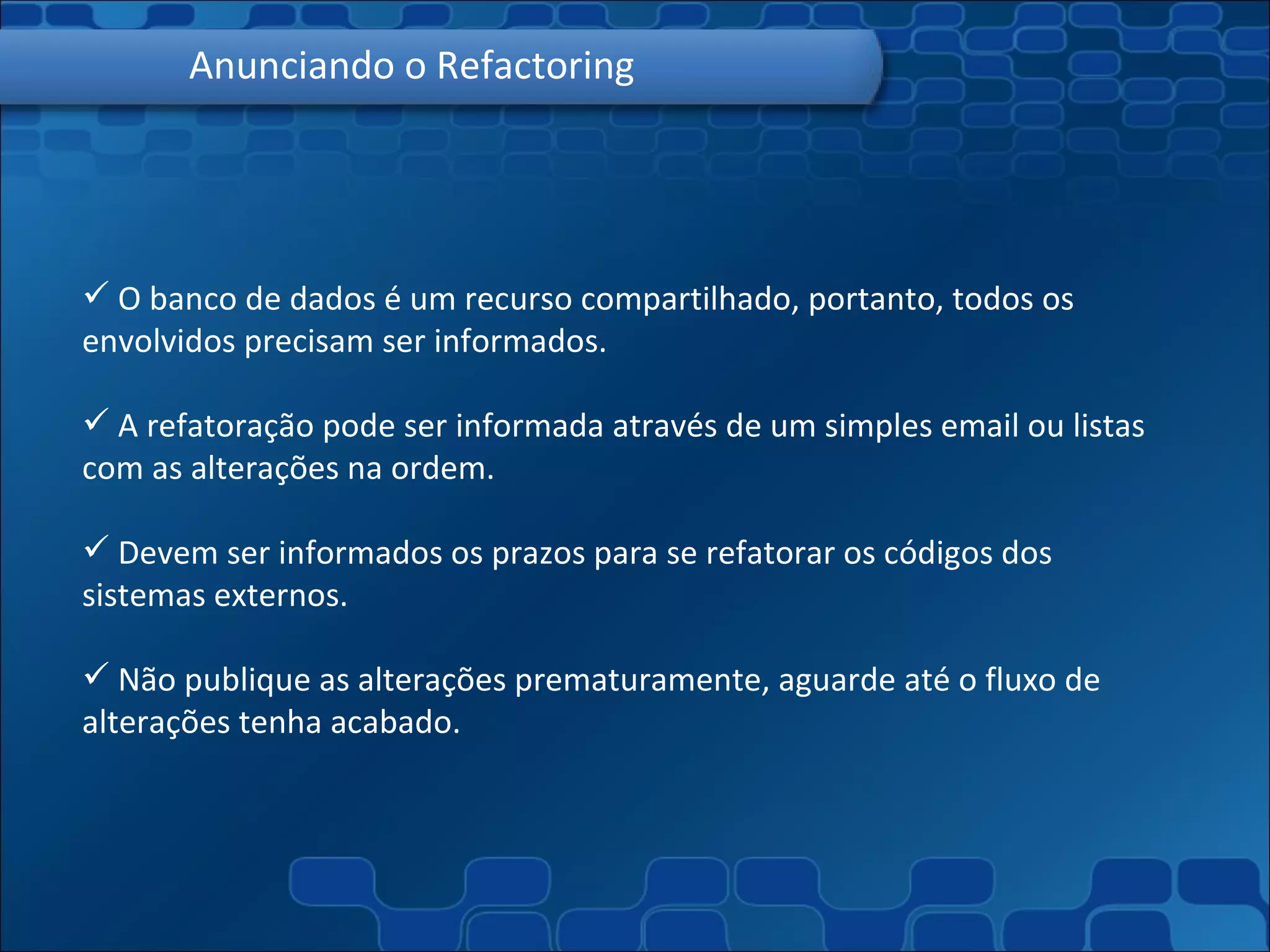 Anunciando o Refactoring

✓ O banco de dados é um recurso compartilhado, portanto, todos os envolvidos precisam ser informados.

✓ A refatoração pode ser informada através de um simples email ou listas com as alterações na ordem.

✓ Devem ser informados os prazos para se refatorar os códigos dos sistemas externos.

✓ Não publique as alterações prematuramente, aguarde até o fluxo de alterações tenha acabado.